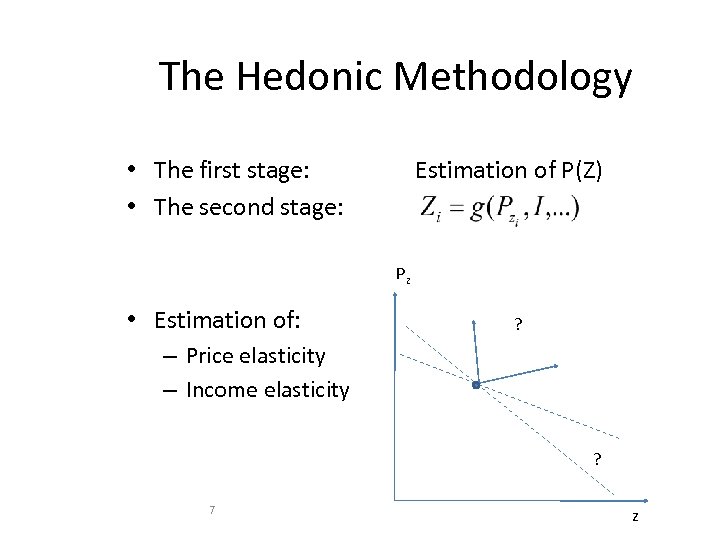 The Hedonic Methodology

• The first stage: Estimation of P(Z)
• The second stage: $Z_i = g(P_{z_i}, I, ...)$

• Estimation of:
– Price elasticity
– Income elasticity

$P_z$

?

?

z

7